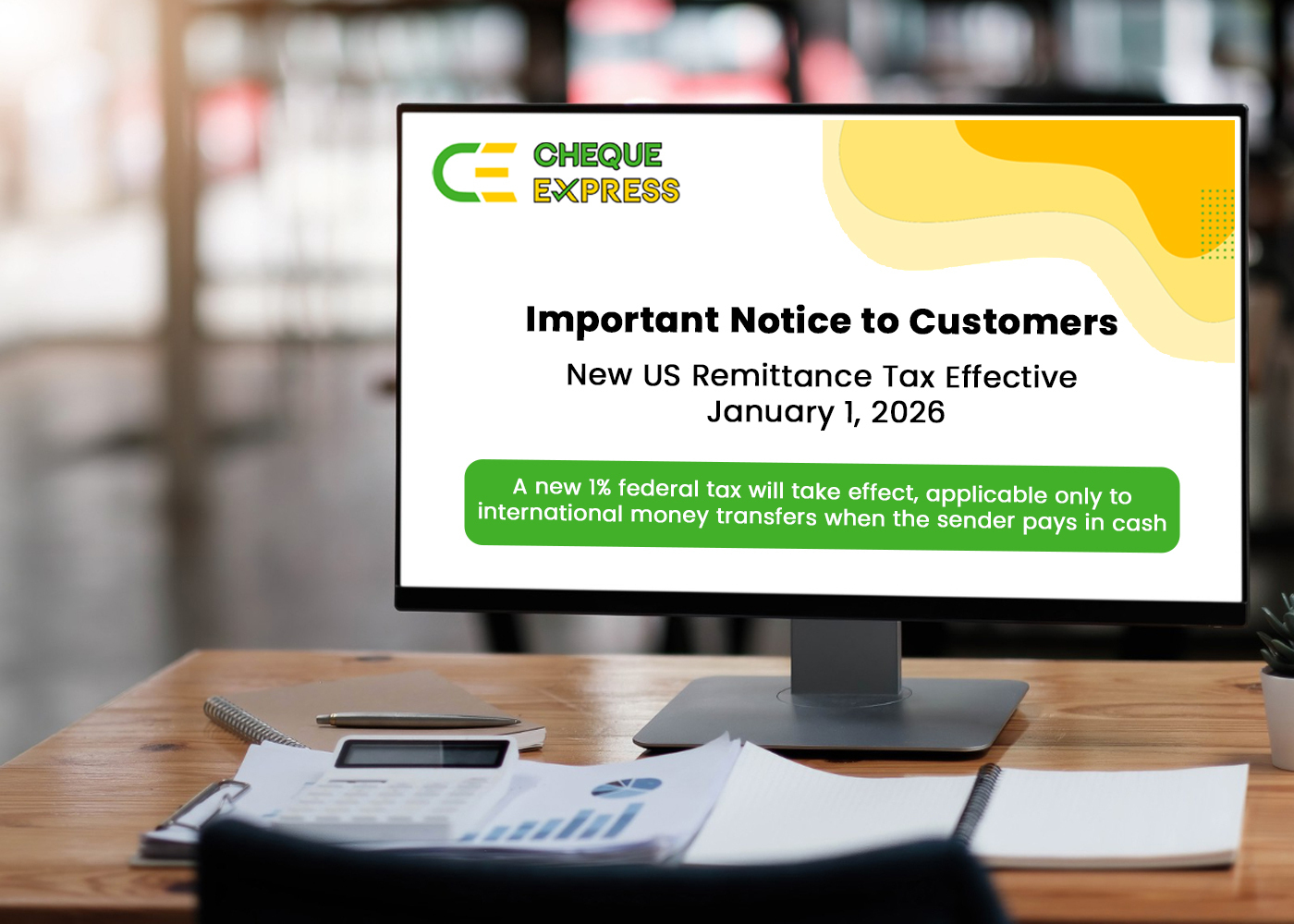 CE CHEQUE EXPRESS

Important Notice to Customers

New US Remittance Tax Effective January 1, 2026

A new 1% federal tax will take effect, applicable only to international money transfers when the sender pays in cash